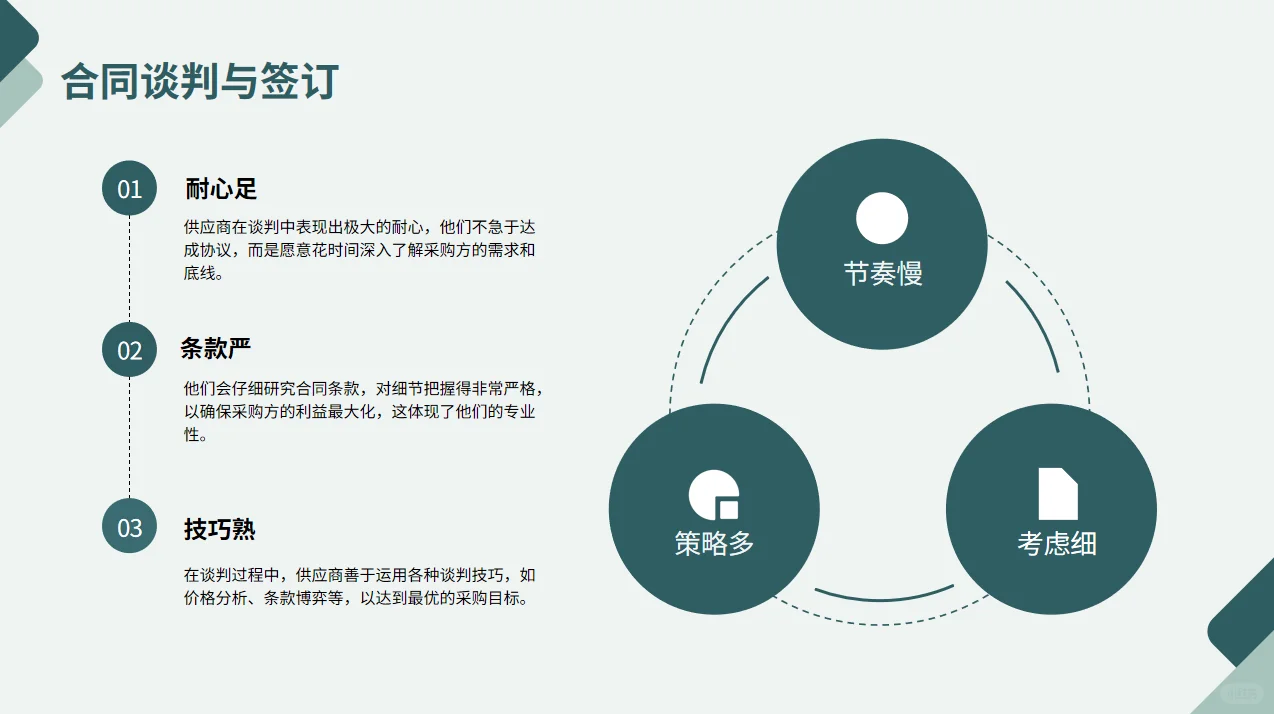 合同谈判与签订

01 耐心足

供应商在谈判中表现出极大的耐心，他们不急于达成协议，而是愿意花时间深入了解采购方的需求和底线。

02 条款严

他们会仔细研究合同条款，对细节把握得非常严格，以确保采购方的利益最大化，这体现了他们的专业性。

03 技巧熟

在谈判过程中，供应商善于运用各种谈判技巧，如价格分析、条款博弈等，以达到最优的采购目标。

节奏慢

策略多

考虑细